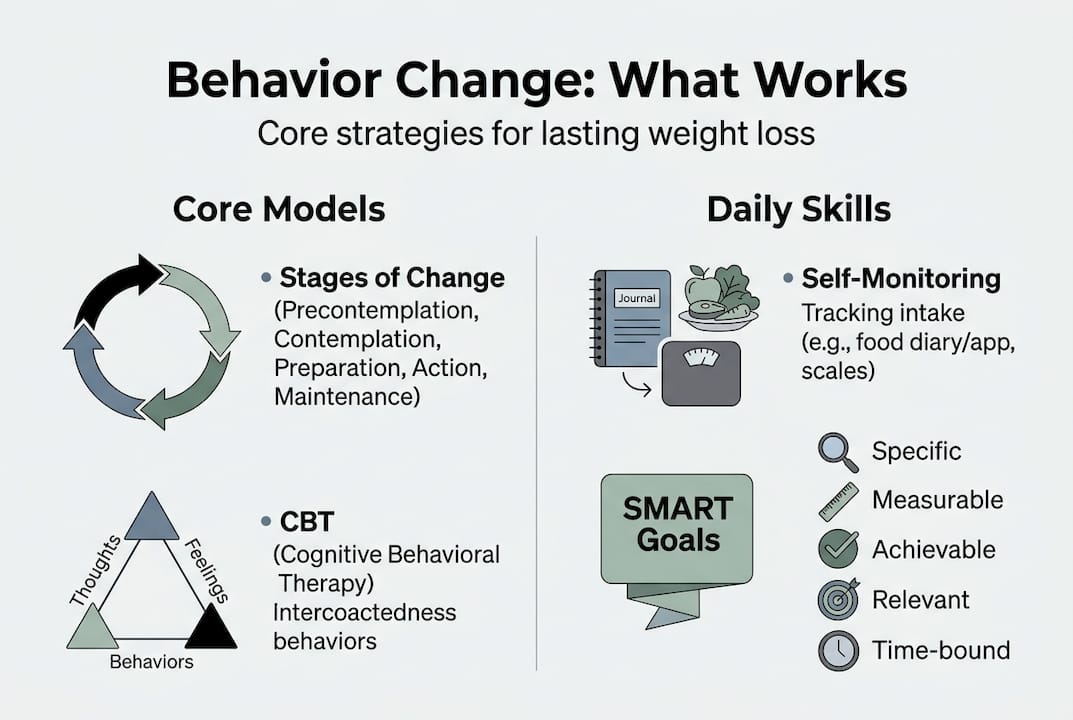 Behavior Change: What Works

Core strategies for lasting weight loss

Core Models

• Stages of Change (Precontemplation, Contemplation, Preparation, Action, Maintenance)

Thoughts
Feelings
Behaviors

• CBT (Cognitive Behavioral Therapy) Intercoactedness behaviors

Daily Skills

Journal

• Self-Monitoring Tracking intake (e.g., food diary/app, scales)

SMART Goals

Specific
Measurable
Achievable
Relevant
Time-bound